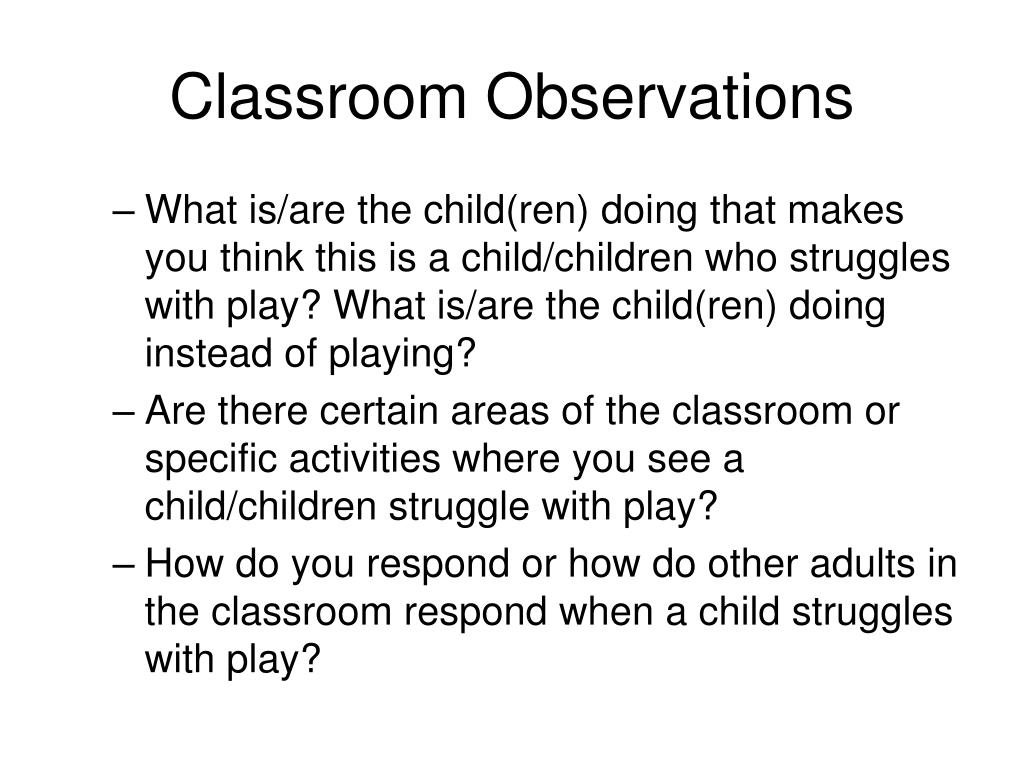 Classroom Observations

– What is/are the child(ren) doing that makes you think this is a child/children who struggles with play? What is/are the child(ren) doing instead of playing?

– Are there certain areas of the classroom or specific activities where you see a child/children struggle with play?

– How do you respond or how do other adults in the classroom respond when a child struggles with play?